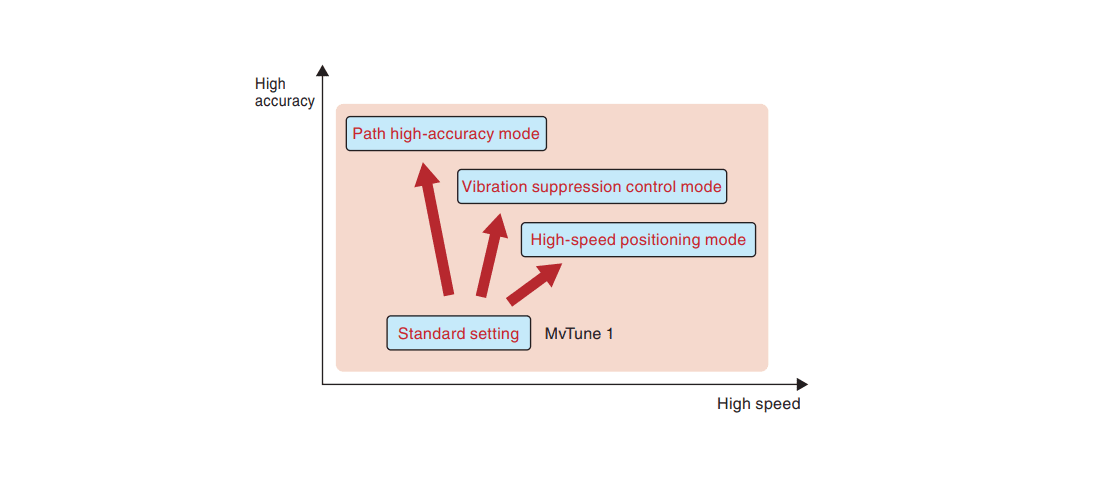 High accuracy

Path high-accuracy mode

Vibration suppression control mode

High-speed positioning mode

Standard setting

MvTune 1

High speed